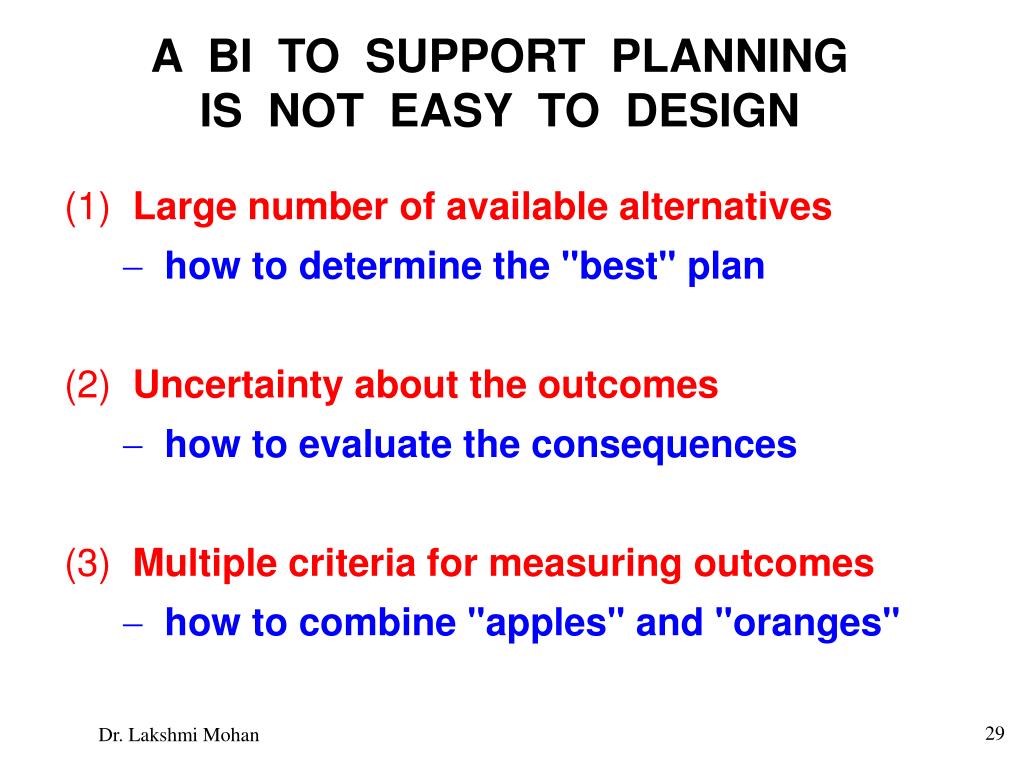 A BI TO SUPPORT PLANNING
IS NOT EASY TO DESIGN

(1) Large number of available alternatives
– how to determine the "best" plan

(2) Uncertainty about the outcomes
– how to evaluate the consequences

(3) Multiple criteria for measuring outcomes
– how to combine "apples" and "oranges"

Dr. Lakshmi Mohan

29